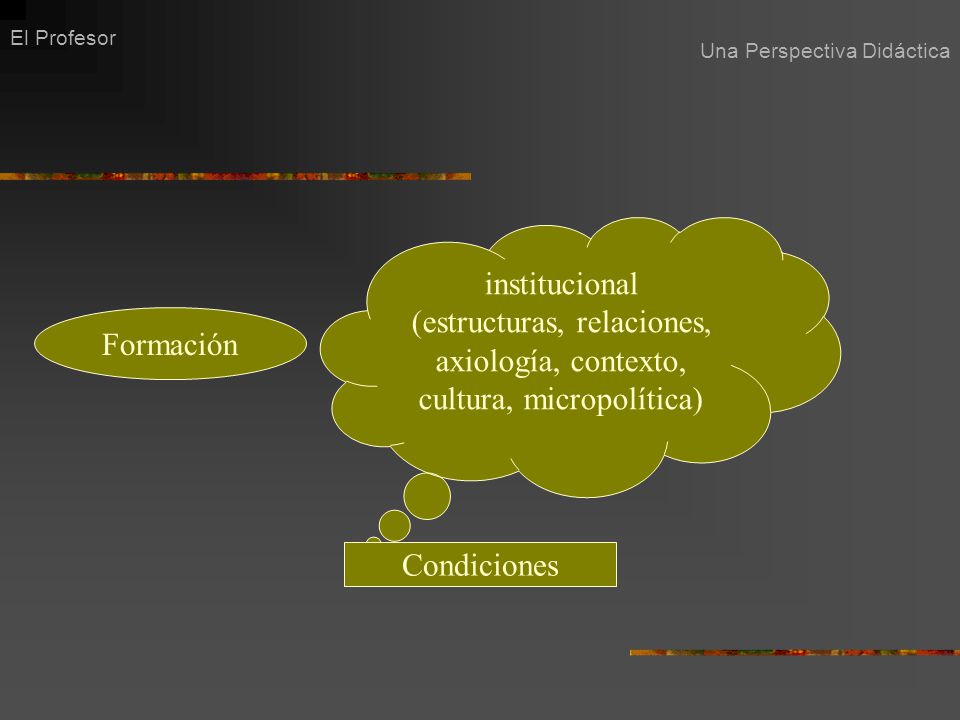 El Profesor

Una Perspectiva Didáctica

Formación

institucional (estructuras, relaciones, axiología, contexto, cultura, micropolítica)

Condiciones